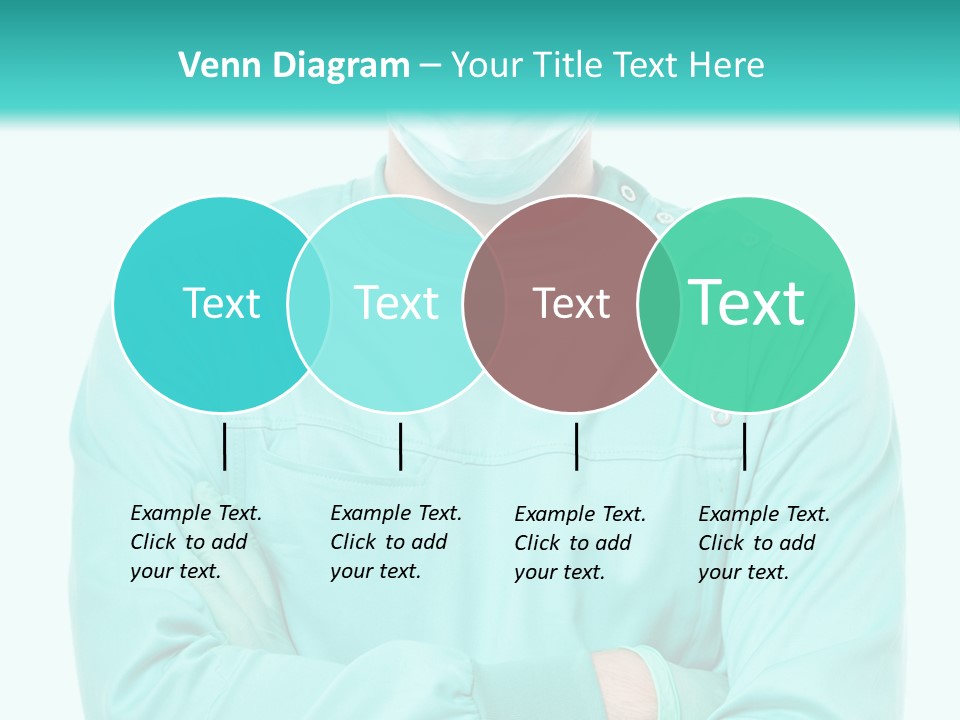 Venn Diagram – Your Title Text Here

Text

Text

Text

Text

Example Text. Click to add your text.

Example Text. Click to add your text.

Example Text. Click to add your text.

Example Text. Click to add your text.